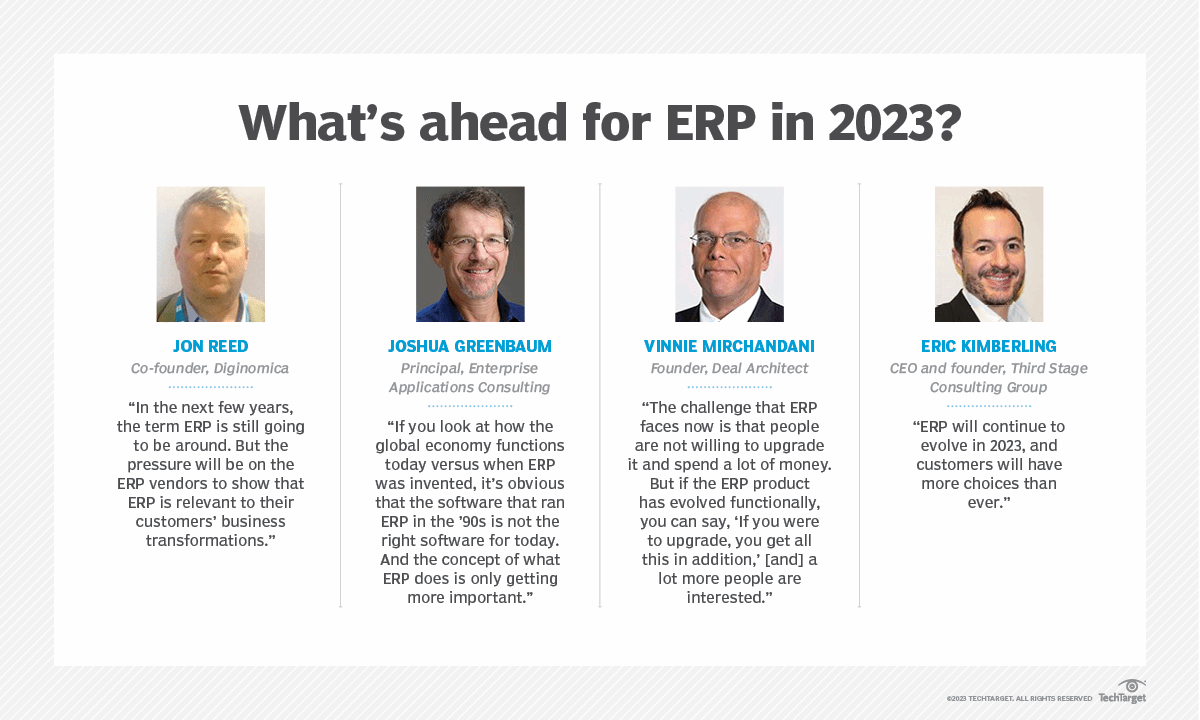 What's ahead for ERP in 2023?

JON REED
Co-founder, Diginomica

"In the next few years, the term ERP is still going to be around. But the pressure will be on the ERP vendors to show that ERP is relevant to their customers' business transformations."

JOSHUA GREENBAUM
Principal, Enterprise Applications Consulting

"If you look at how the global economy functions today versus when ERP was invented, it's obvious that the software that ran ERP in the '90s is not the right software for today. And the concept of what ERP does is only getting more important."

VINNIE MIRCHANDANI
Founder, Deal Architect

"The challenge that ERP faces now is that people are not willing to upgrade it and spend a lot of money. But if the ERP product has evolved functionally, you can say, 'If you were to upgrade, you get all this in addition,' [and] a lot more people are interested."

ERIC KIMBERLING
CEO and founder, Third Stage Consulting Group

"ERP will continue to evolve in 2023, and customers will have more choices than ever."

©2023 TECHTARGET. ALL RIGHTS RESERVED TechTarget